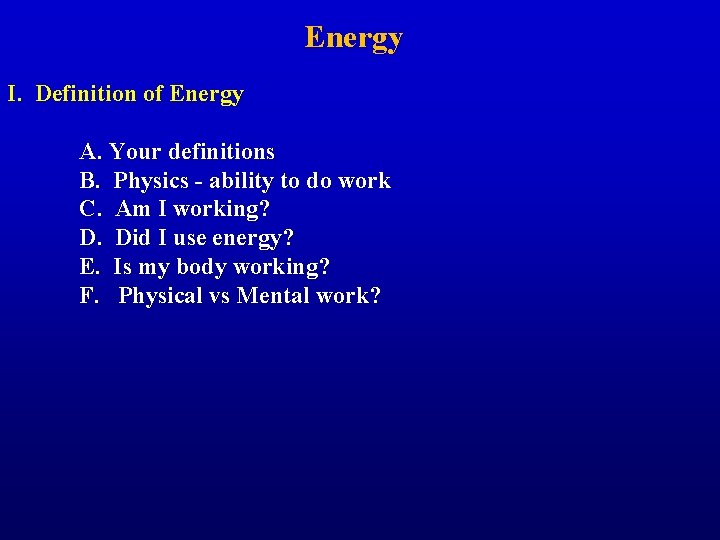 Energy

I. Definition of Energy

A. Your definitions
B. Physics - ability to do work
C. Am I working?
D. Did I use energy?
E. Is my body working?
F. Physical vs Mental work?